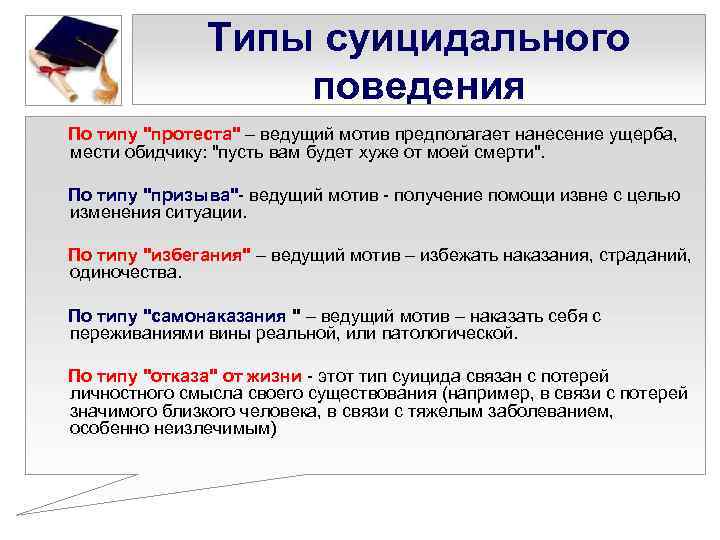 Типы суицидального поведения

По типу "протеста" – ведущий мотив предполагает нанесение ущерба, мести обидчику: "пусть вам будет хуже от моей смерти".

По типу "призыва"- ведущий мотив - получение помощи извне с целью изменения ситуации.

По типу "избегания" – ведущий мотив – избежать наказания, страданий, одиночества.

По типу "самонаказания " – ведущий мотив – наказать себя с переживаниями вины реальной, или патологической.

По типу "отказа" от жизни - этот тип суицида связан с потерей личностного смысла своего существования (например, в связи с потерей значимого близкого человека, в связи с тяжелым заболеванием, особенно неизлечимым)